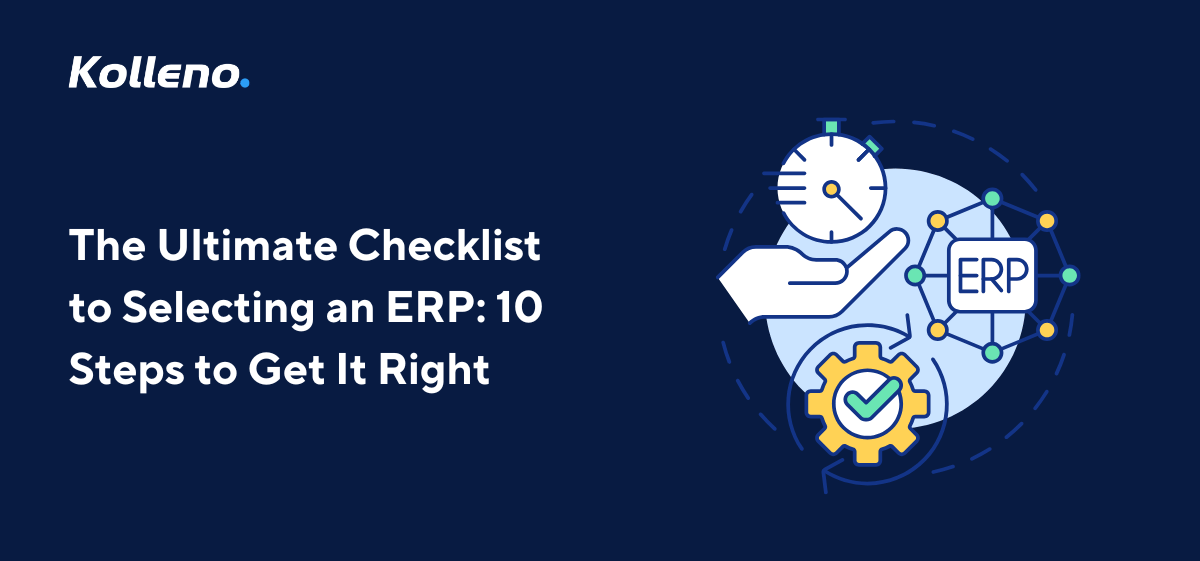 Kolleno.

The Ultimate Checklist to Selecting an ERP: 10 Steps to Get It Right

ERP